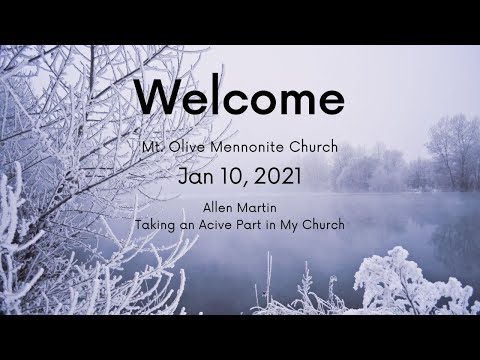 Welcome

Mt. Olive Mennonite Church

Jan 10, 2021

Allen Martin
Taking an Acive Part in My Church